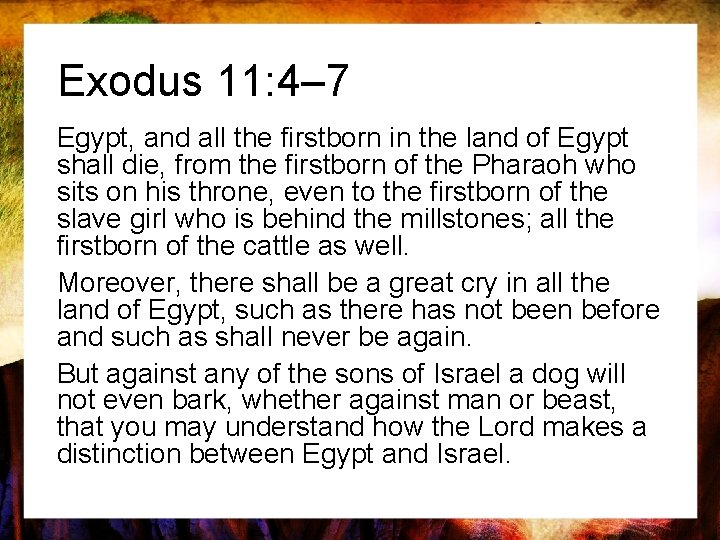 Exodus 11:4–7

Egypt, and all the firstborn in the land of Egypt shall die, from the firstborn of the Pharaoh who sits on his throne, even to the firstborn of the slave girl who is behind the millstones; all the firstborn of the cattle as well.

Moreover, there shall be a great cry in all the land of Egypt, such as there has not been before and such as shall never be again.

But against any of the sons of Israel a dog will not even bark, whether against man or beast, that you may understand how the Lord makes a distinction between Egypt and Israel.